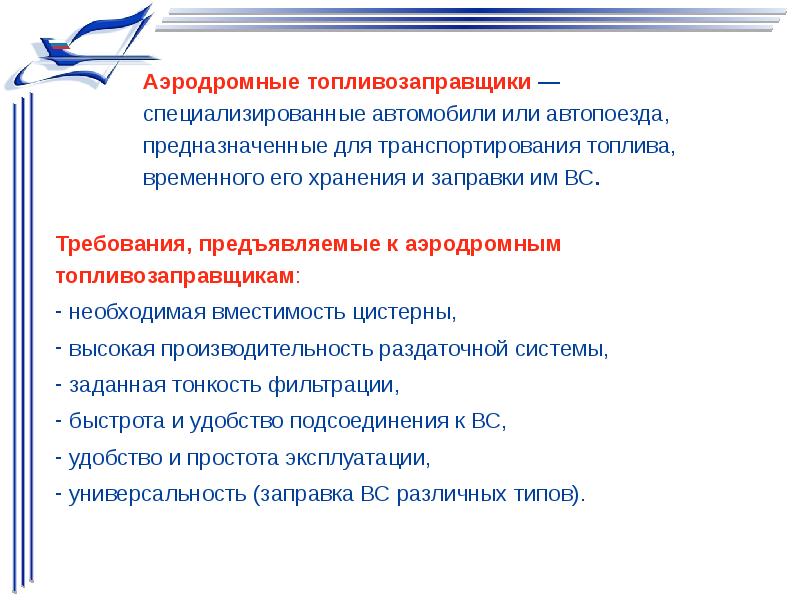 Аэродромные топливозаправщики — специализированные автомобили или автопоезда, предназначенные для транспортирования топлива, временного его хранения и заправки им ВС.

Требования, предъявляемые к аэродромным топливозаправщикам:
- необходимая вместимость цистерны,
- высокая производительность раздаточной системы,
- заданная тонкость фильтрации,
- быстрота и удобство подсоединения к ВС,
- удобство и простота эксплуатации,
- универсальность (заправка ВС различных типов).